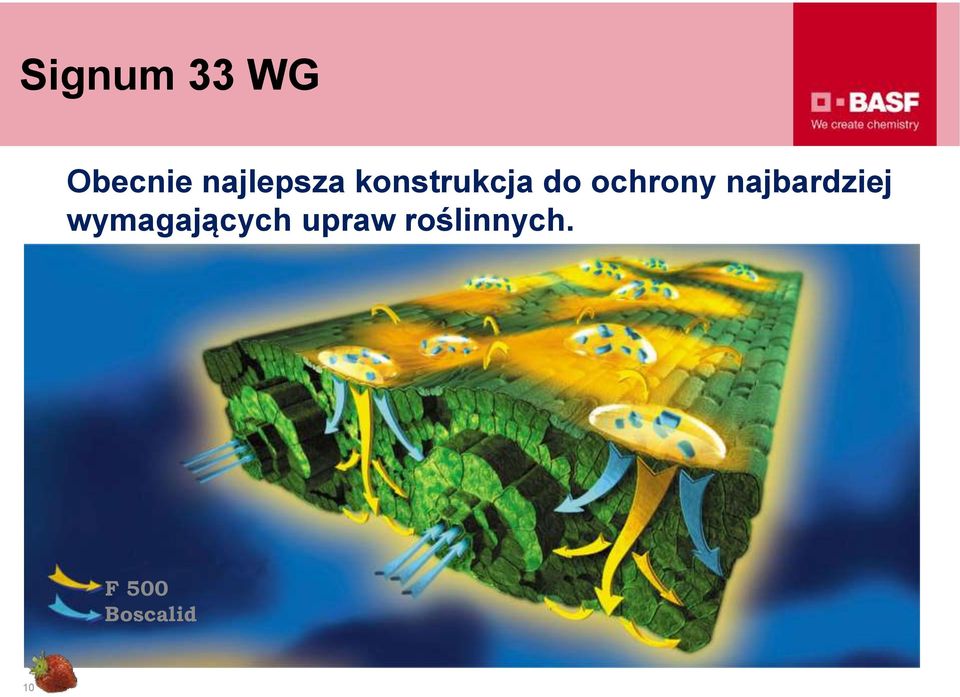 Signum 33 WG

BASF
We create chemistry

Obecnie najlepsza konstrukcja do ochrony najbardziej wymagających upraw roślinnych.

F 500
Boscalid

10